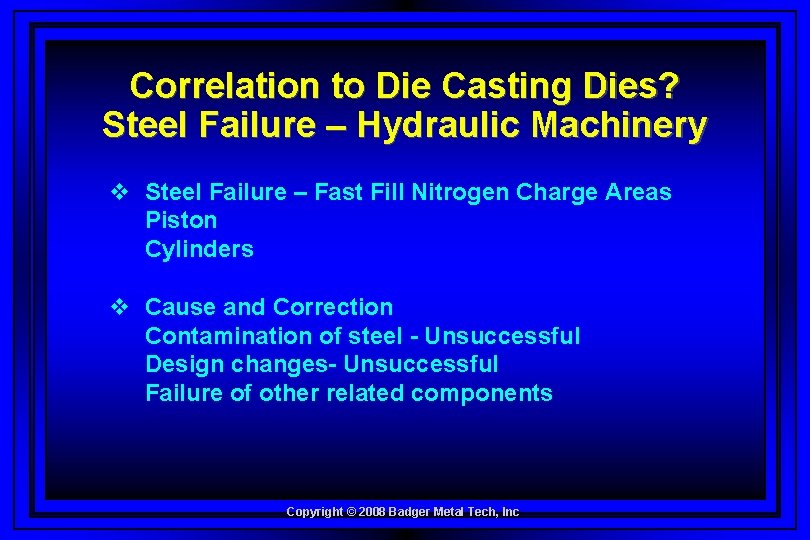 Correlation to Die Casting Dies?
Steel Failure – Hydraulic Machinery

❖ Steel Failure – Fast Fill Nitrogen Charge Areas
Piston
Cylinders

❖ Cause and Correction
Contamination of steel - Unsuccessful
Design changes- Unsuccessful
Failure of other related components

Copyright © 2008 Badger Metal Tech, Inc